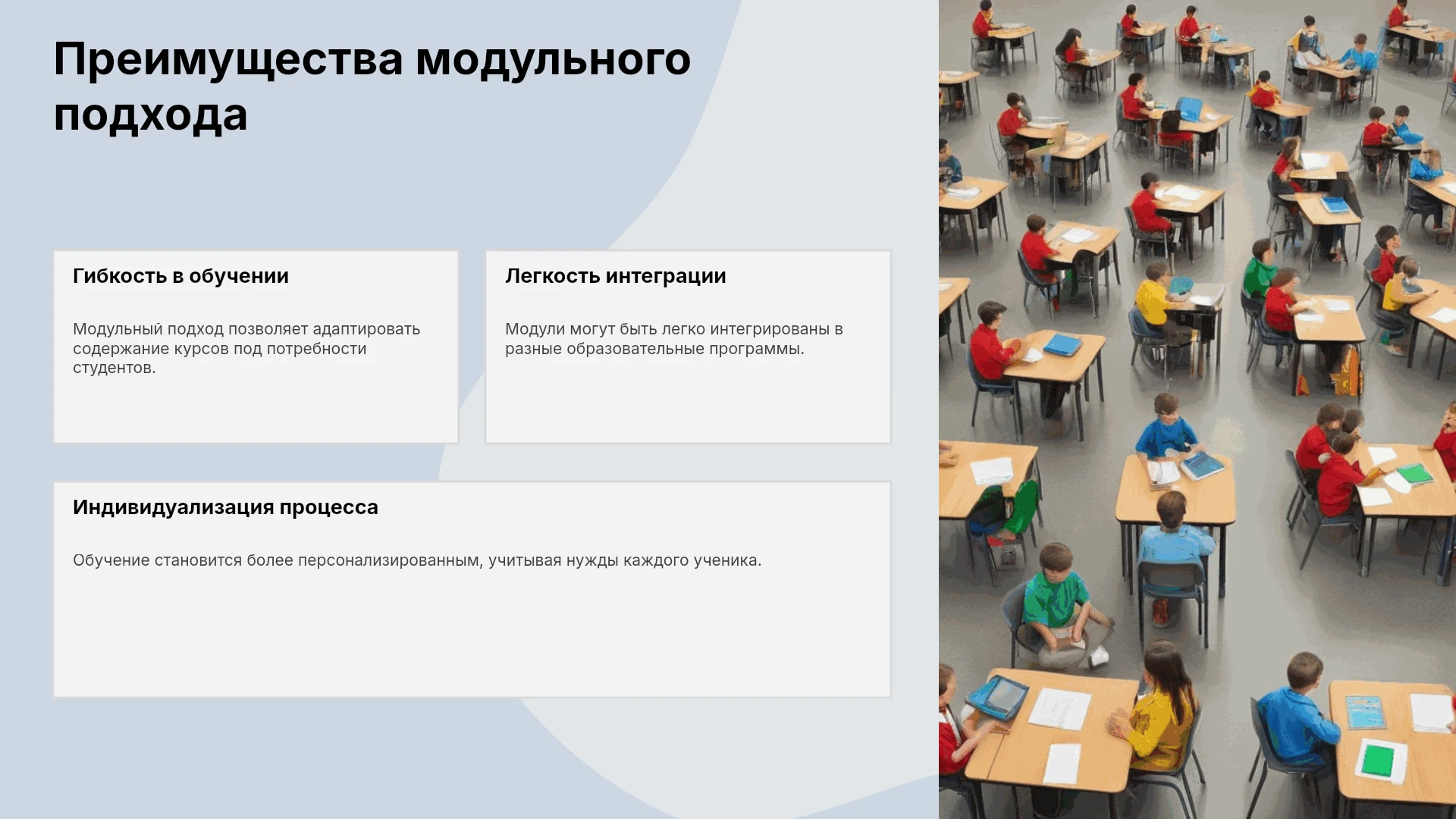 Преимущества модульного подхода

Гибкость в обучении

Модульный подход позволяет адаптировать содержание курсов под потребности студентов.

Легкость интеграции

Модули могут быть легко интегрированы в разные образовательные программы.

Индивидуализация процесса

Обучение становится более персонализированным, учитывая нужды каждого ученика.